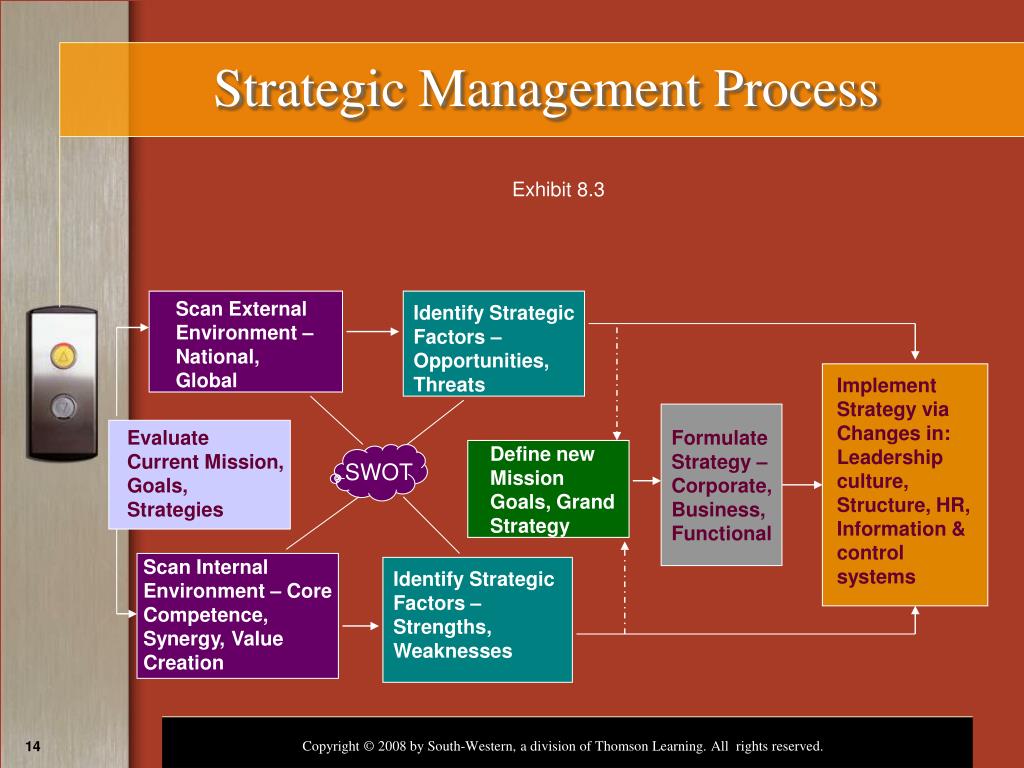 Strategic Management Process

Exhibit 8.3

Scan External Environment – National, Global

Identify Strategic Factors – Opportunities, Threats

Evaluate Current Mission, Goals, Strategies

SWOT

Define new Mission Goals, Grand Strategy

Formulate Strategy – Corporate, Business, Functional

Implement Strategy via Changes in: Leadership culture, Structure, HR, Information & control systems

Scan Internal Environment – Core Competence, Synergy, Value Creation

Identify Strategic Factors – Strengths, Weaknesses

14

Copyright © 2008 by South-Western, a division of Thomson Learning. All rights reserved.